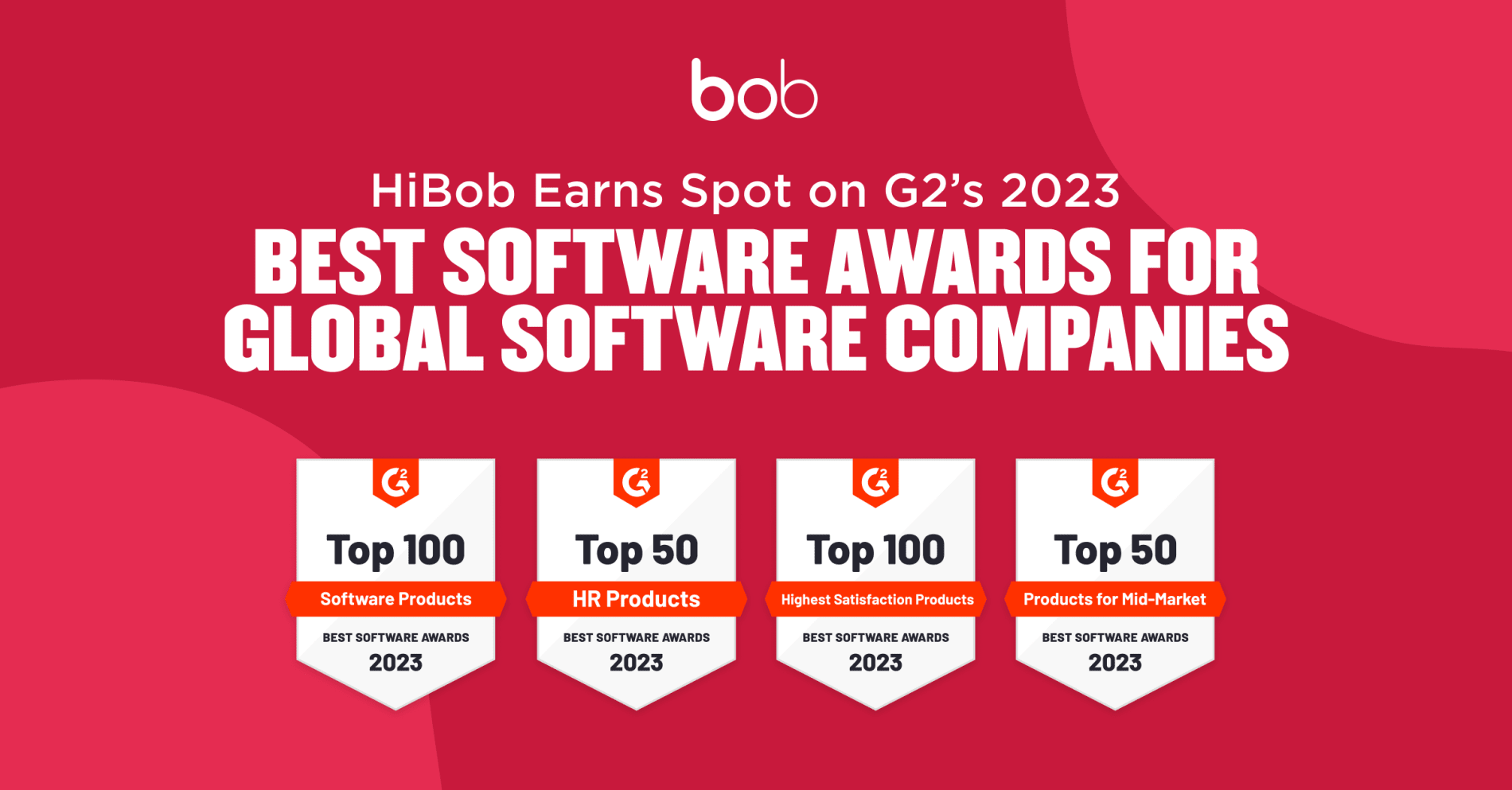 bob

HiBob Earns Spot on G2's 2023

BEST SOFTWARE AWARDS FOR GLOBAL SOFTWARE COMPANIES

G2
Top 100
Software Products
BEST SOFTWARE AWARDS
2023

G2
Top 50
HR Products
BEST SOFTWARE AWARDS
2023

G2
Top 100
Highest Satisfaction Products
BEST SOFTWARE AWARDS
2023

G2
Top 50
Products for Mid-Market
BEST SOFTWARE AWARDS
2023